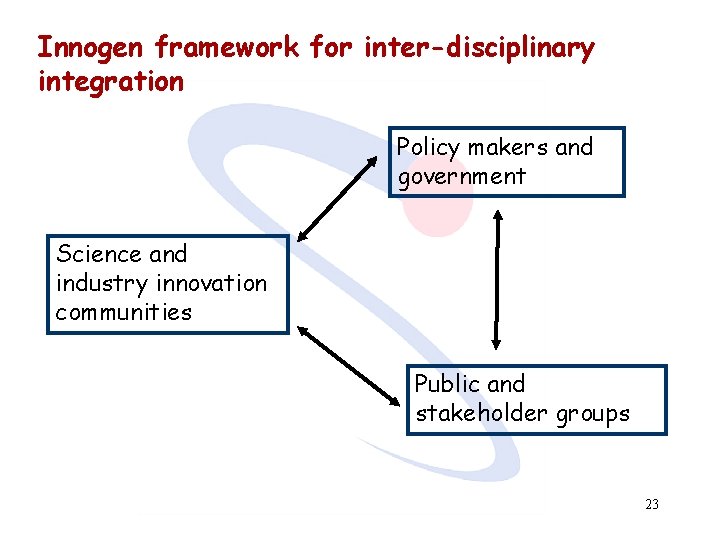 Innogen framework for inter-disciplinary integration

Policy makers and government

Science and industry innovation communities

Public and stakeholder groups

23